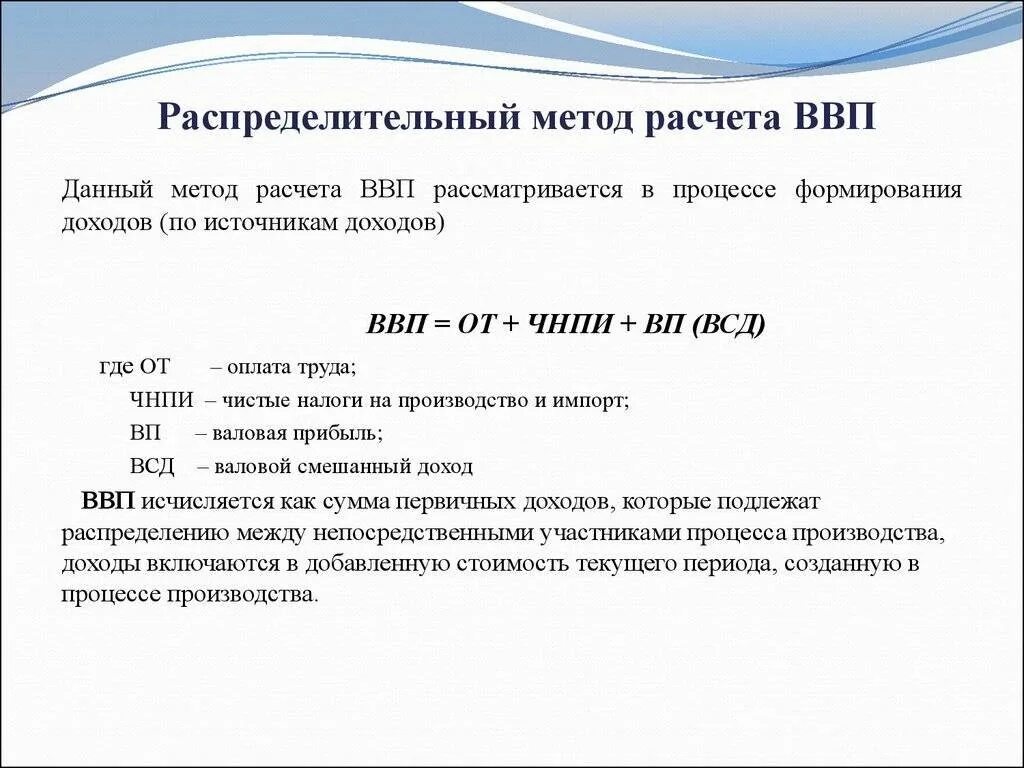 Распределительный метод расчета ВВП

Данный метод расчета ВВП рассматривается в процессе формирования доходов (по источникам доходов)

ВВП = ОТ + ЧНПИ + ВП (ВСД)

где ОТ – оплата труда;
ЧНПИ – чистые налоги на производство и импорт;
ВП – валовая прибыль;
ВСД – валовой смешанный доход

ВВП исчисляется как сумма первичных доходов, которые подлежат распределению между непосредственными участниками процесса производства, доходы включаются в добавленную стоимость текущего периода, созданную в процессе производства.